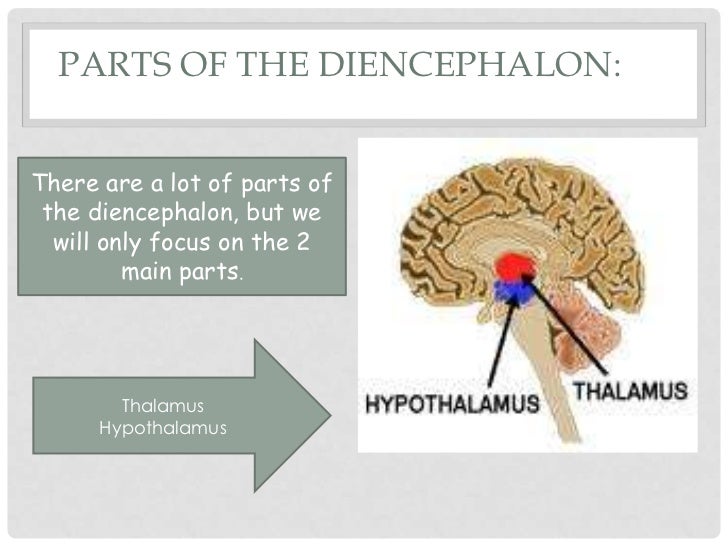 PARTS OF THE DIENCEPHALON:

There are a lot of parts of the diencephalon, but we will only focus on the 2 main parts.

Thalamus
Hypothalamus

HYPOTHALAMUS

THALAMUS